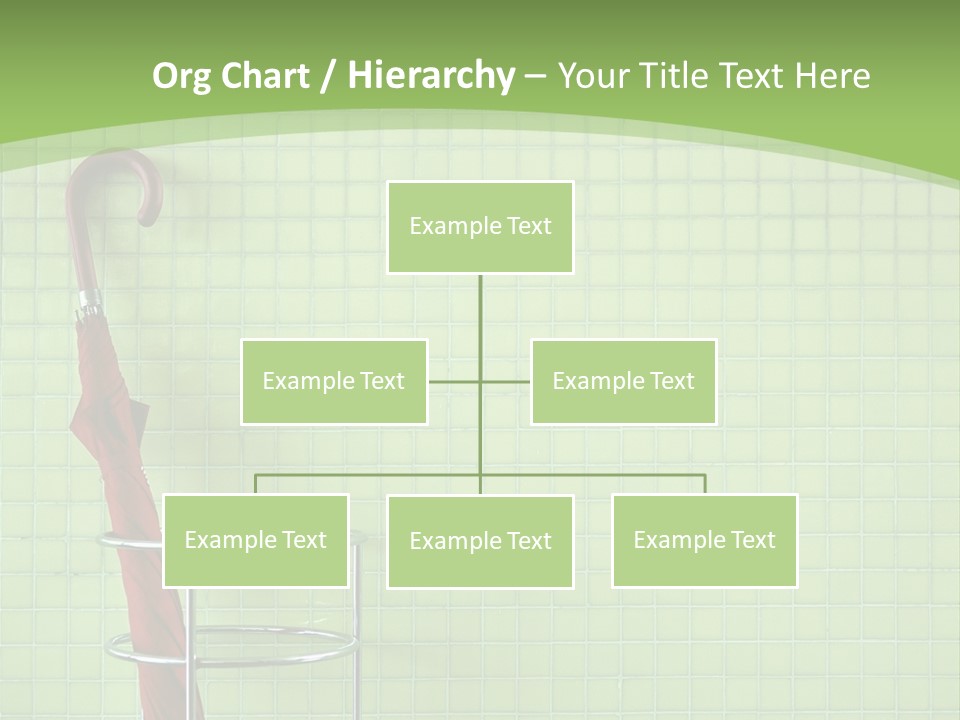 Org Chart / Hierarchy – Your Title Text Here

Example Text

Example Text

Example Text

Example Text

Example Text

Example Text